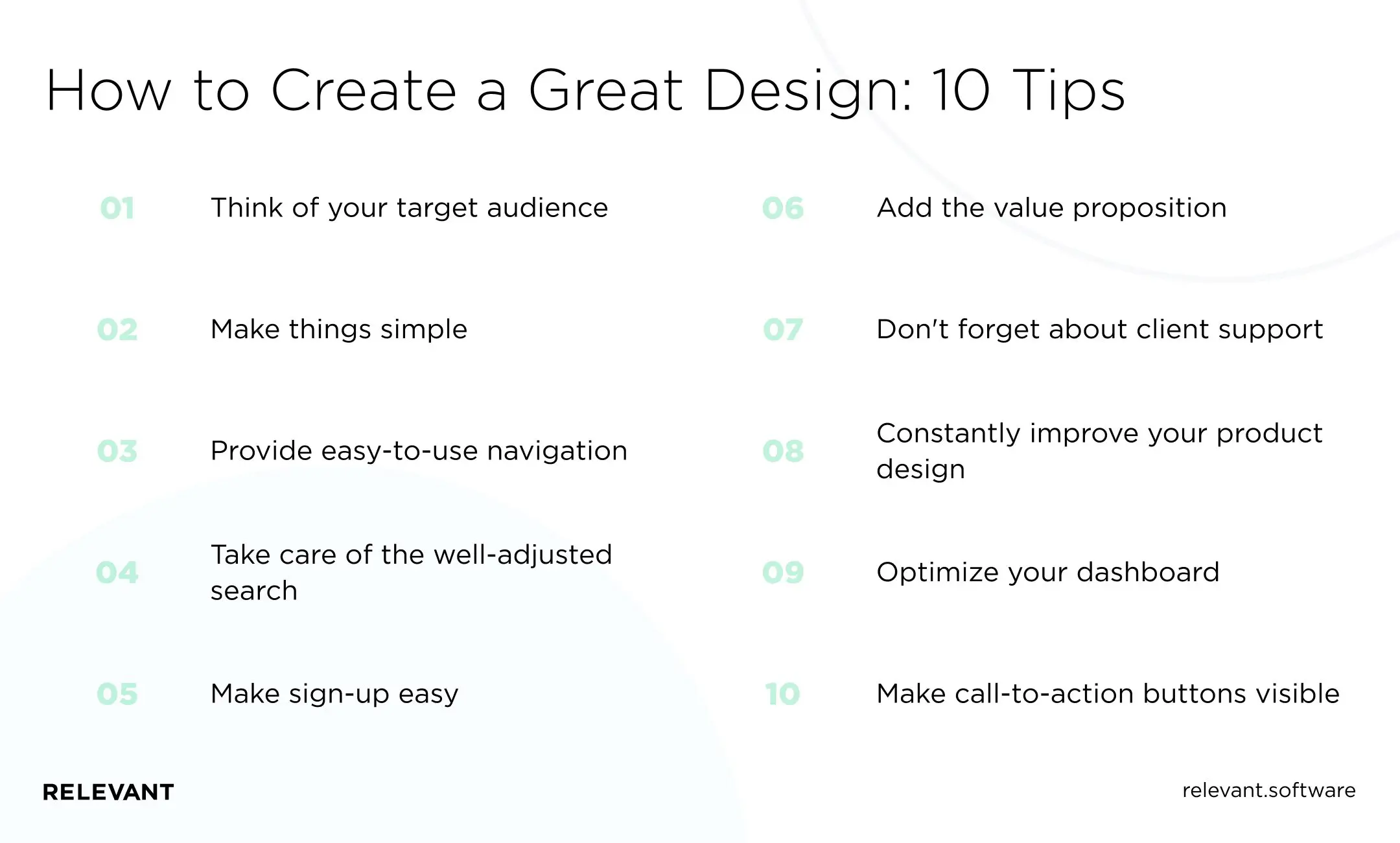 How to Create a Great Design: 10 Tips

01 Think of your target audience

02 Make things simple

03 Provide easy-to-use navigation

04 Take care of the well-adjusted search

05 Make sign-up easy

06 Add the value proposition

07 Don't forget about client support

08 Constantly improve your product design

09 Optimize your dashboard

10 Make call-to-action buttons visible

RELEVANT

relevant.software